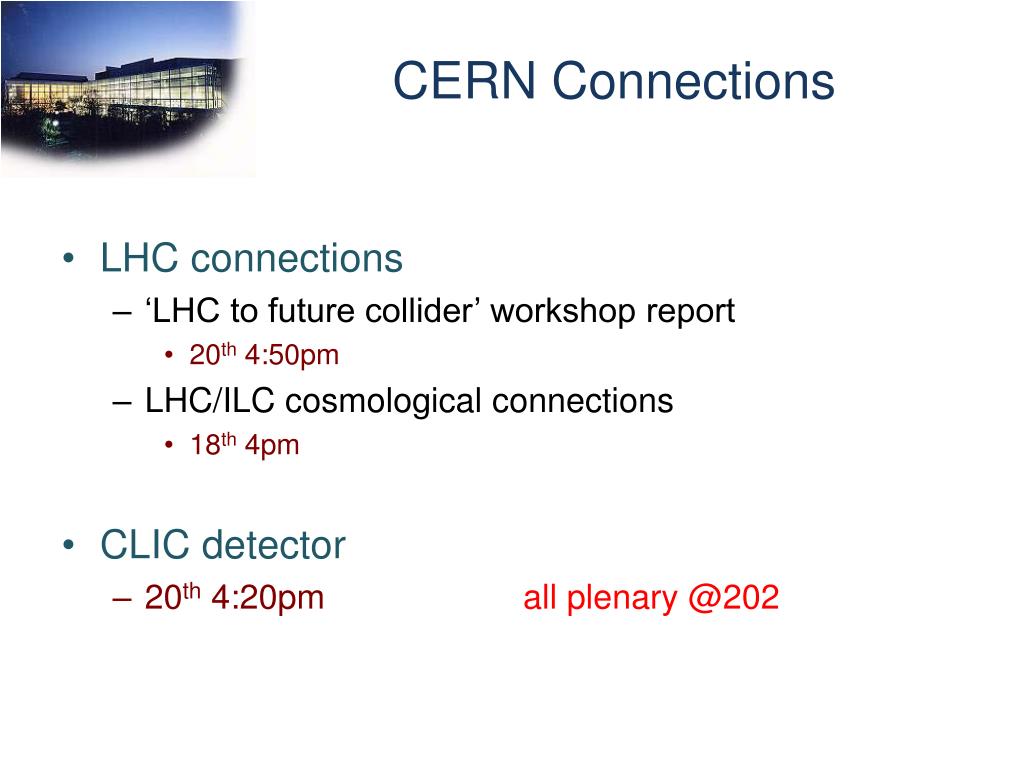 CERN Connections

• LHC connections
– ‘LHC to future collider’ workshop report
• 20$^{th}$ 4:50pm
– LHC/ILC cosmological connections
• 18$^{th}$ 4pm

• CLIC detector
– 20$^{th}$ 4:20pm

all plenary @202